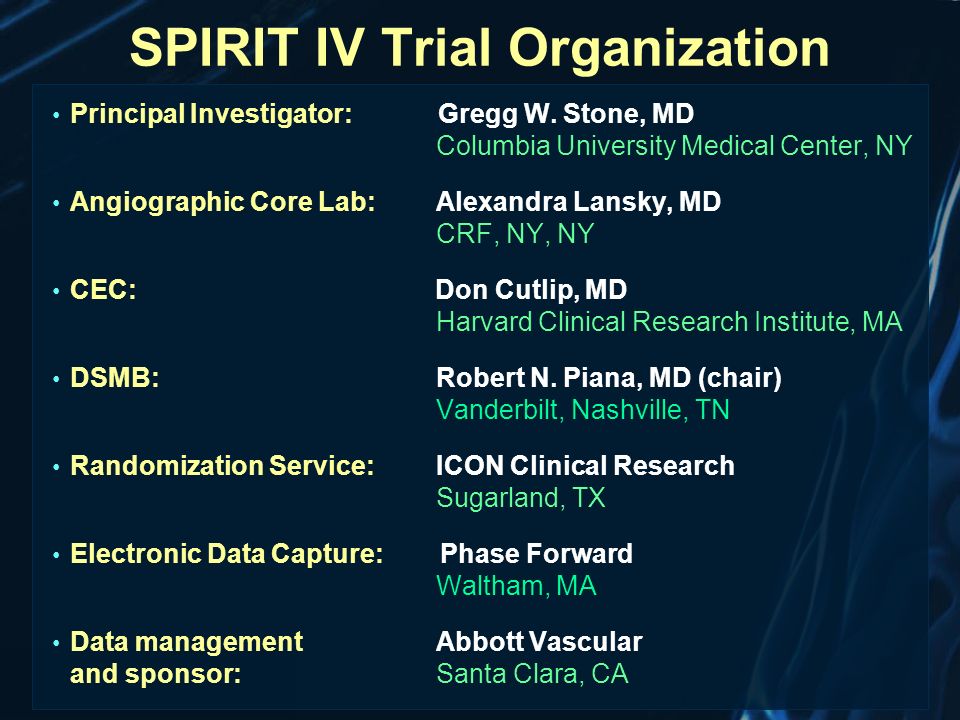 SPIRIT IV Trial Organization

• Principal Investigator: Gregg W. Stone, MD
Columbia University Medical Center, NY

• Angiographic Core Lab: Alexandra Lansky, MD
CRF, NY, NY

• CEC: Don Cutlip, MD
Harvard Clinical Research Institute, MA

• DSMB: Robert N. Piana, MD (chair)
Vanderbilt, Nashville, TN

• Randomization Service: ICON Clinical Research
Sugarland, TX

• Electronic Data Capture: Phase Forward
Waltham, MA

• Data management and sponsor: Abbott Vascular
Santa Clara, CA